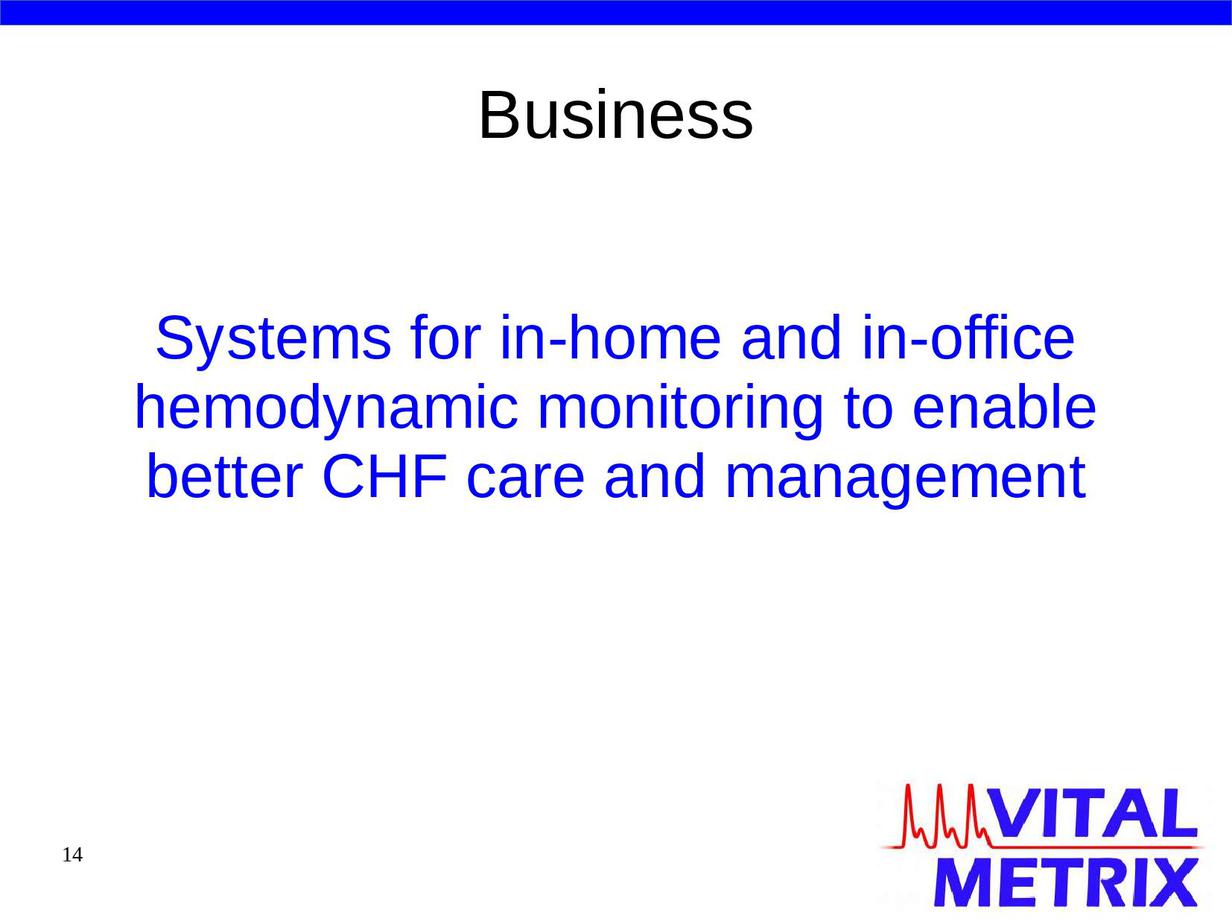 Business

Systems for in-home and in-office hemodynamic monitoring to enable better CHF care and management

14

VITAL METRIX